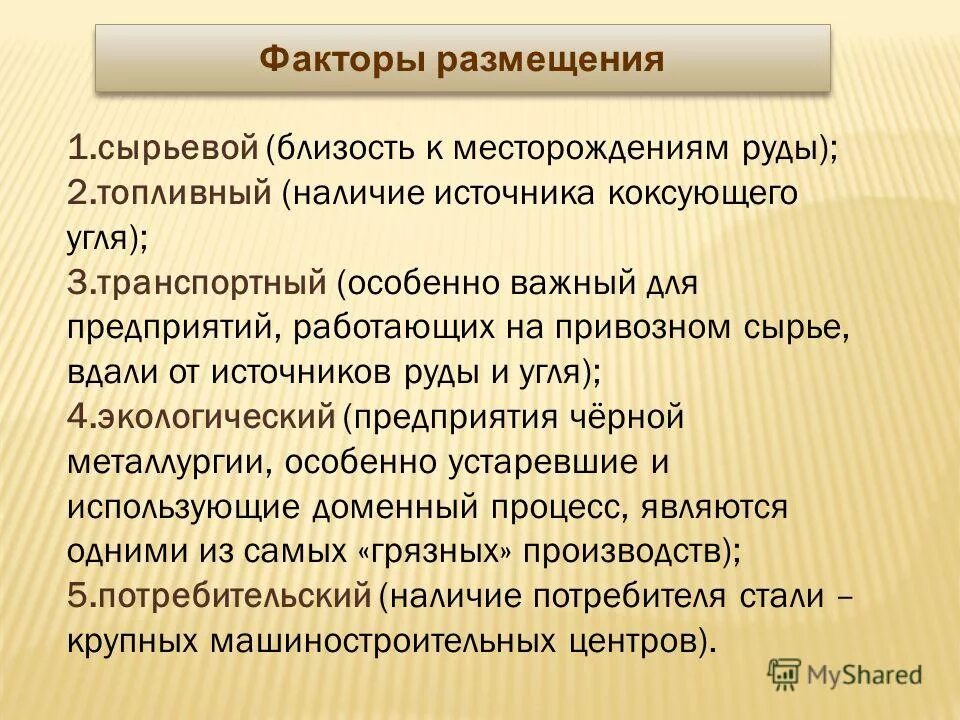 Факторы размещения

1.сырьевой (близость к месторождениям руды);
2.топливный (наличие источника коксующего угля);
3.транспортный (особенно важный для предприятий, работающих на привозном сырье, вдали от источников руды и угля);
4.экологический (предприятия чёрной металлургии, особенно устаревшие и использующие доменный процесс, являются одними из самых «грязных» производств);
5.потребительский (наличие потребителя стали – крупных машиностроительных центров).

MyShared